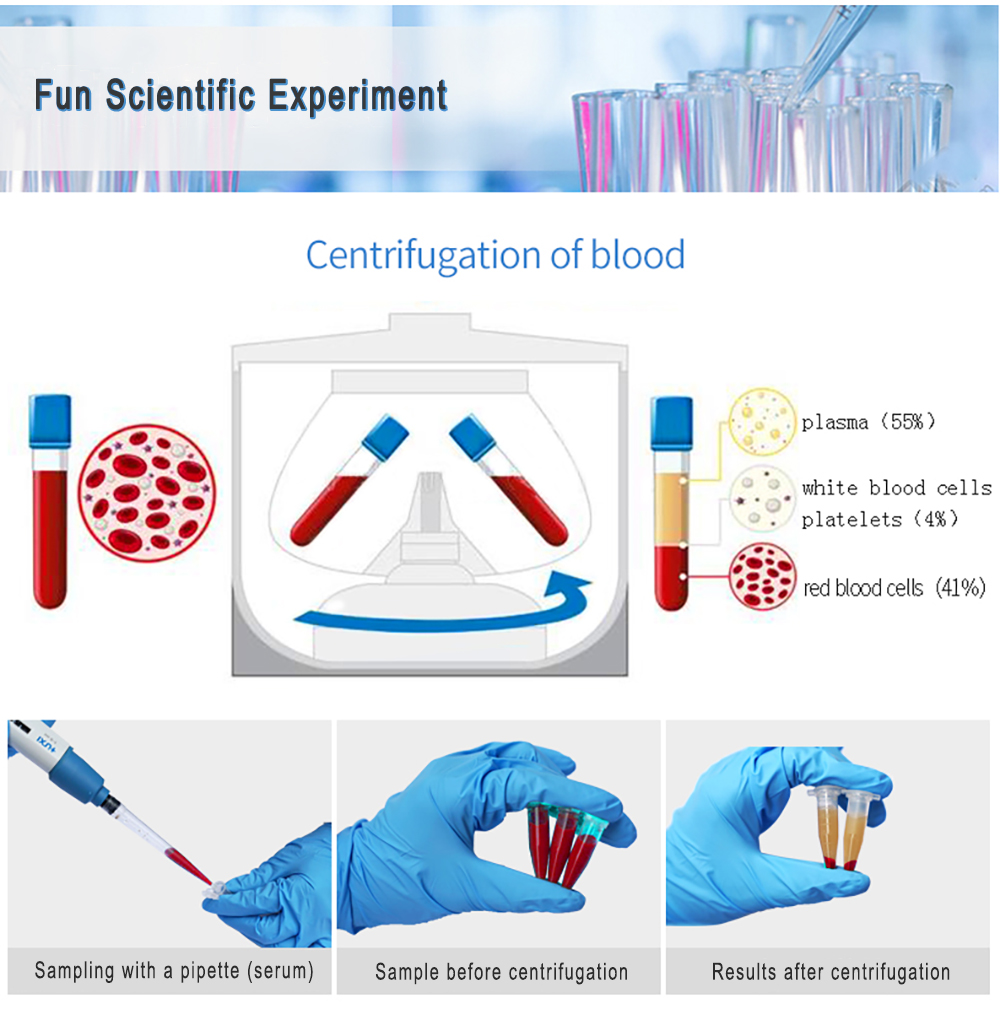 Fun Scientific Experiment

Centrifugation of blood

plasma (55%)

white blood cells
platelets (4%)

red blood cells (41%)

Sampling with a pipette (serum)

Sample before centrifugation

Results after centrifugation